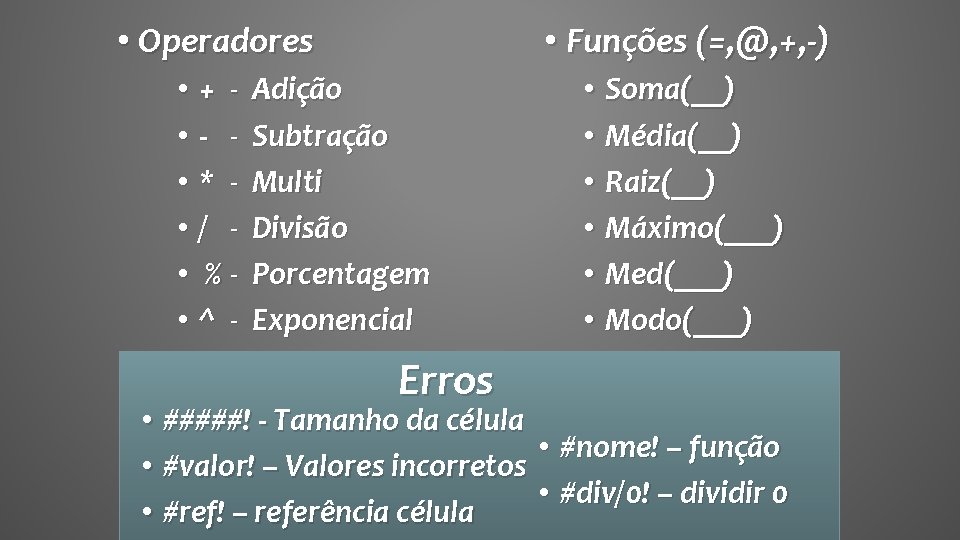 • Operadores
• + - Adição
• - - Subtração
• * - Multi
• / - Divisão
• % - Porcentagem
• ^ - Exponencial

• Funções (=,@,+,-)
• Soma(__)
• Média(__)
• Raiz(__)
• Máximo(___)
• Med(___)
• Modo(___)

Erros
• #####! - Tamanho da célula
• #valor! – Valores incorretos
• #ref! – referência célula
• #nome! – função
• #div/o! – dividir o